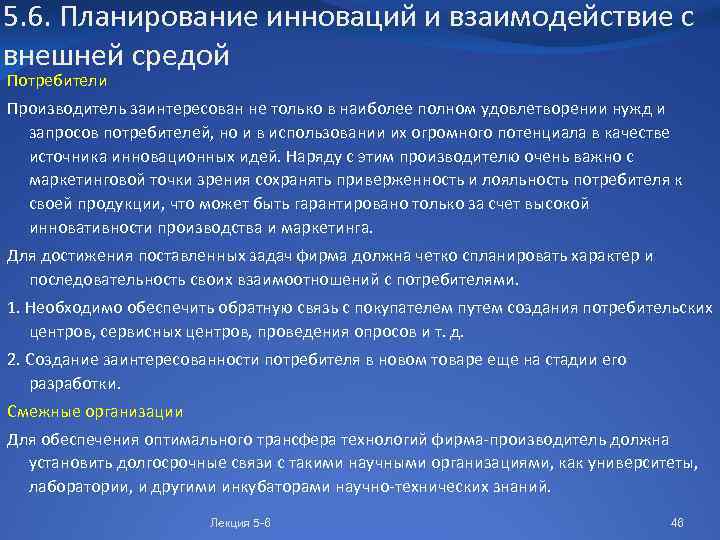 5.6. Планирование инноваций и взаимодействие с внешней средой

Потребители

Производитель заинтересован не только в наиболее полном удовлетворении нужд и запросов потребителей, но и в использовании их огромного потенциала в качестве источника инновационных идей. Наряду с этим производителю очень важно с маркетинговой точки зрения сохранять приверженность и лояльность потребителя к своей продукции, что может быть гарантировано только за счет высокой инновативности производства и маркетинга.

Для достижения поставленных задач фирма должна четко спланировать характер и последовательность своих взаимоотношений с потребителями.

1. Необходимо обеспечить обратную связь с покупателем путем создания потребительских центров, сервисных центров, проведения опросов и т. д.

2. Создание заинтересованности потребителя в новом товаре еще на стадии его разработки.

Смежные организации

Для обеспечения оптимального трансфера технологий фирма-производитель должна установить долгосрочные связи с такими научными организациями, как университеты, лаборатории, и другими инкубаторами научно-технических знаний.

Лекция 5-6

46